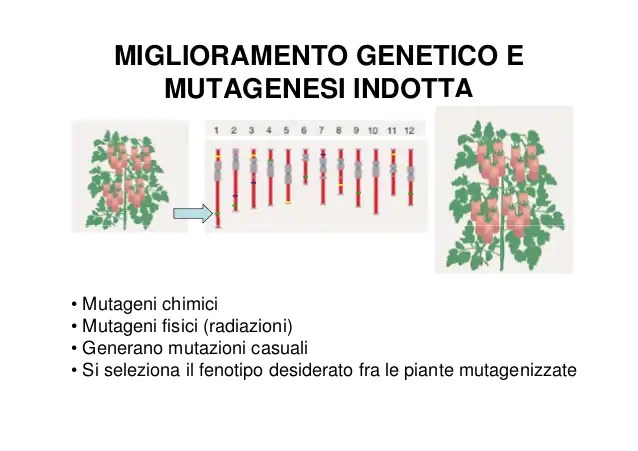 MIGLIORAMENTO GENETICO E MUTAGENESI INDOTTA

1 2 3 4 5 6 7 8 9 10 11 12

• Mutageni chimici
• Mutageni fisici (radiazioni)
• Generano mutazioni casuali
• Si seleziona il fenotipo desiderato fra le piante mutagenizzate